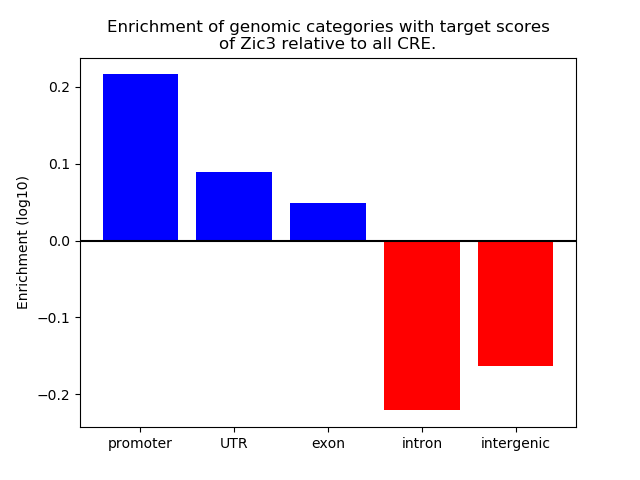 Enrichment of genomic categories with target scores of Zic3 relative to all CRE.

Enrichment (log10)

0.2
0.1
0.0
−0.1
−0.2

promoter
UTR
exon
intron
intergenic